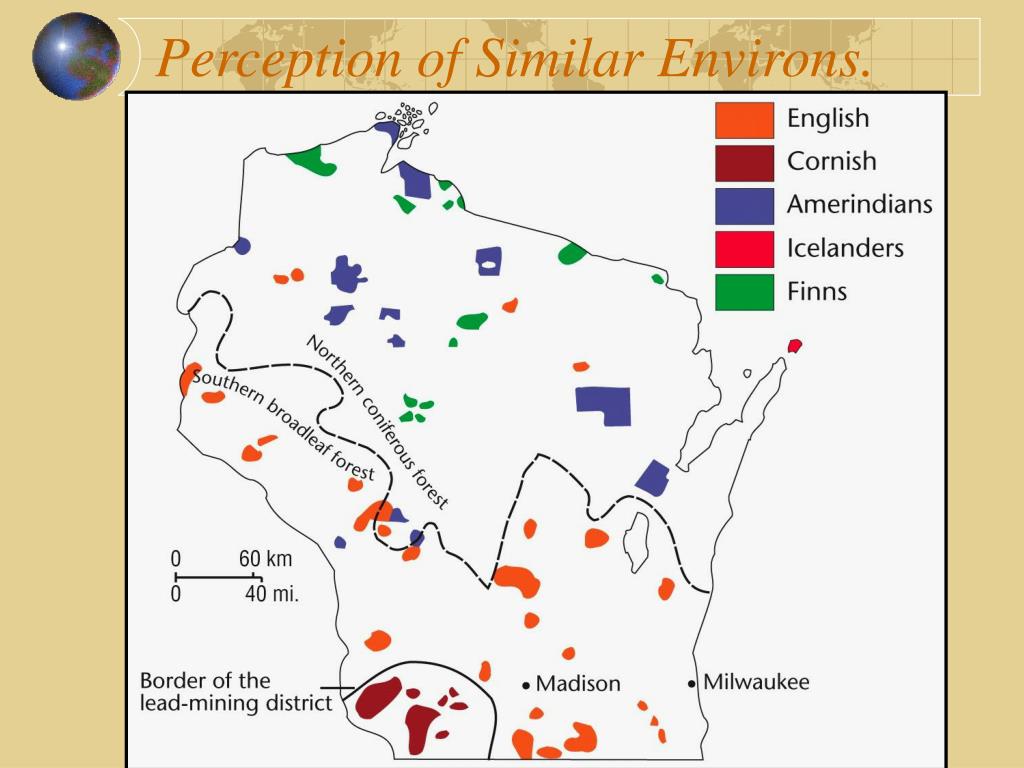 Perception of Similar Environs.

English
Cornish
Amerindians
Icelanders
Finns

Northern coniferous forest
Southern broadleaf forest

0 60 km
0 40 mi.

Border of the lead-mining district

Madison
Milwaukee